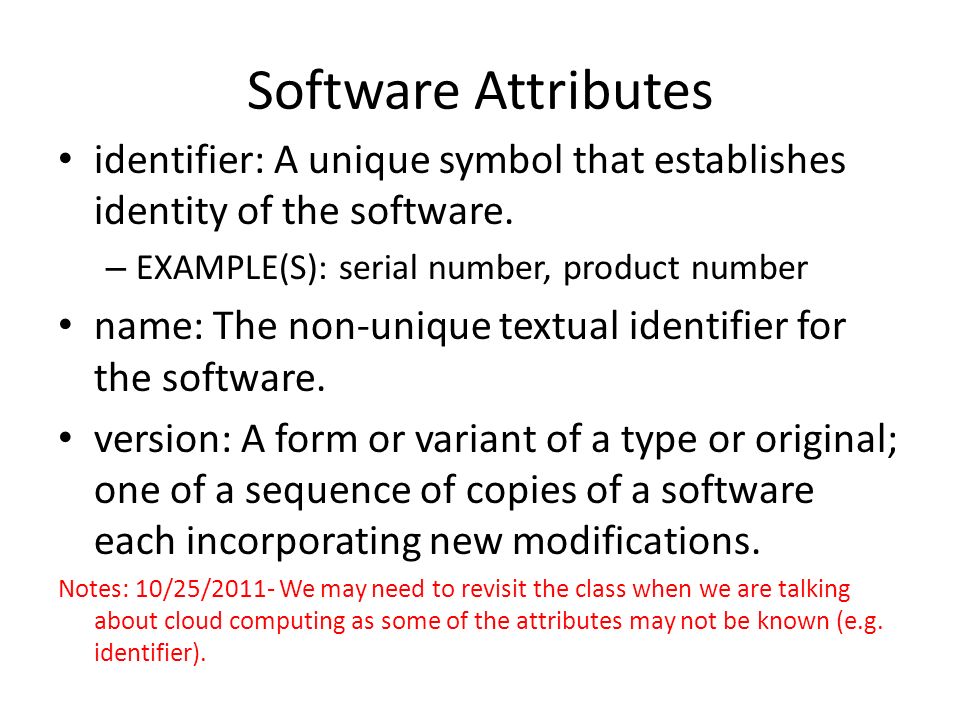 Software Attributes

• identifier: A unique symbol that establishes identity of the software.

– EXAMPLE(S): serial number, product number

• name: The non-unique textual identifier for the software.

• version: A form or variant of a type or original; one of a sequence of copies of a software each incorporating new modifications.

Notes: 10/25/2011- We may need to revisit the class when we are talking about cloud computing as some of the attributes may not be known (e.g. identifier).